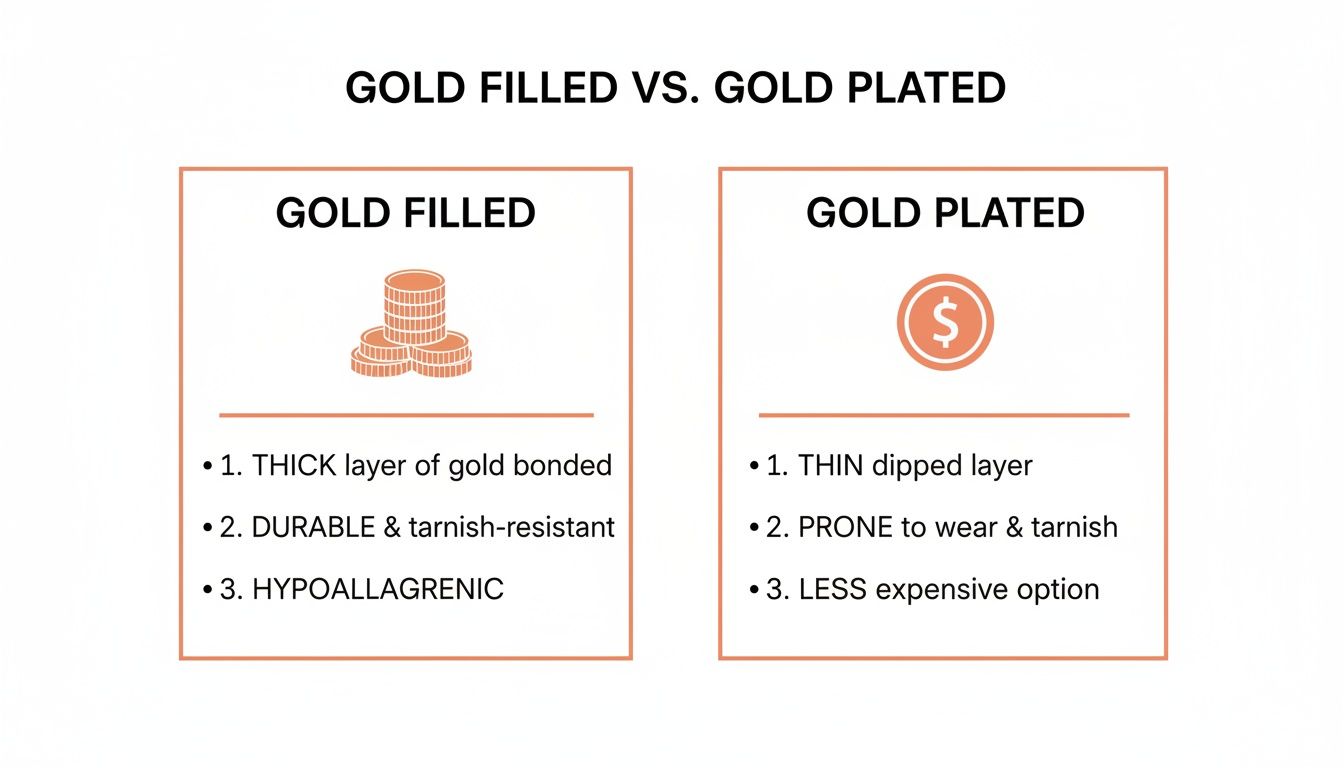 GOLD FILLED VS. GOLD PLATED

GOLD FILLED

• 1. THICK layer of gold bonded

• 2. DURABLE & tarnish-resistant

• 3. HYPOALLAGRENIC

GOLD PLATED

$

• 1. THIN dipped layer

• 2. PRONE to wear & tarnish

• 3. LESS expensive option